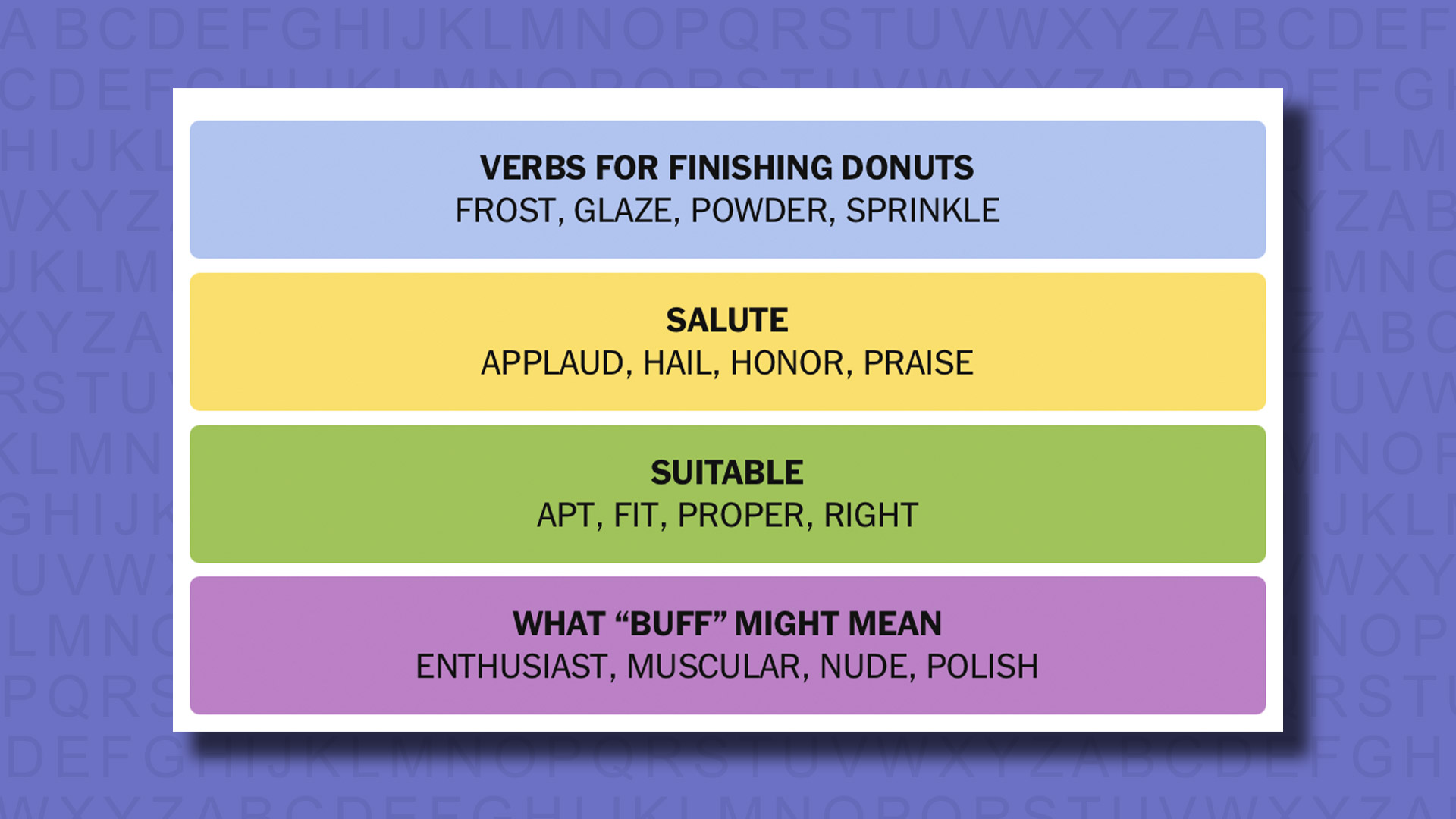 VERBS FOR FINISHING DONUTS
FROST, GLAZE, POWDER, SPRINKLE

SALUTE
APPLAUD, HAIL, HONOR, PRAISE

SUITABLE
APT, FIT, PROPER, RIGHT

WHAT “BUFF” MIGHT MEAN
ENTHUSIAST, MUSCULAR, NUDE, POLISH